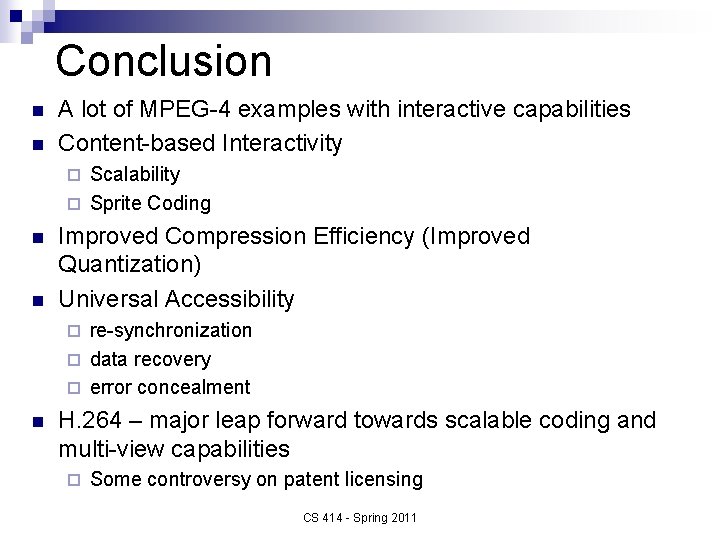 Conclusion

- A lot of MPEG-4 examples with interactive capabilities
- Content-based Interactivity
  - Scalability
  - Sprite Coding
- Improved Compression Efficiency (Improved Quantization)
- Universal Accessibility
  - re-synchronization
  - data recovery
  - error concealment
- H.264 – major leap forward towards scalable coding and multi-view capabilities
  - Some controversy on patent licensing

CS 414 - Spring 2011